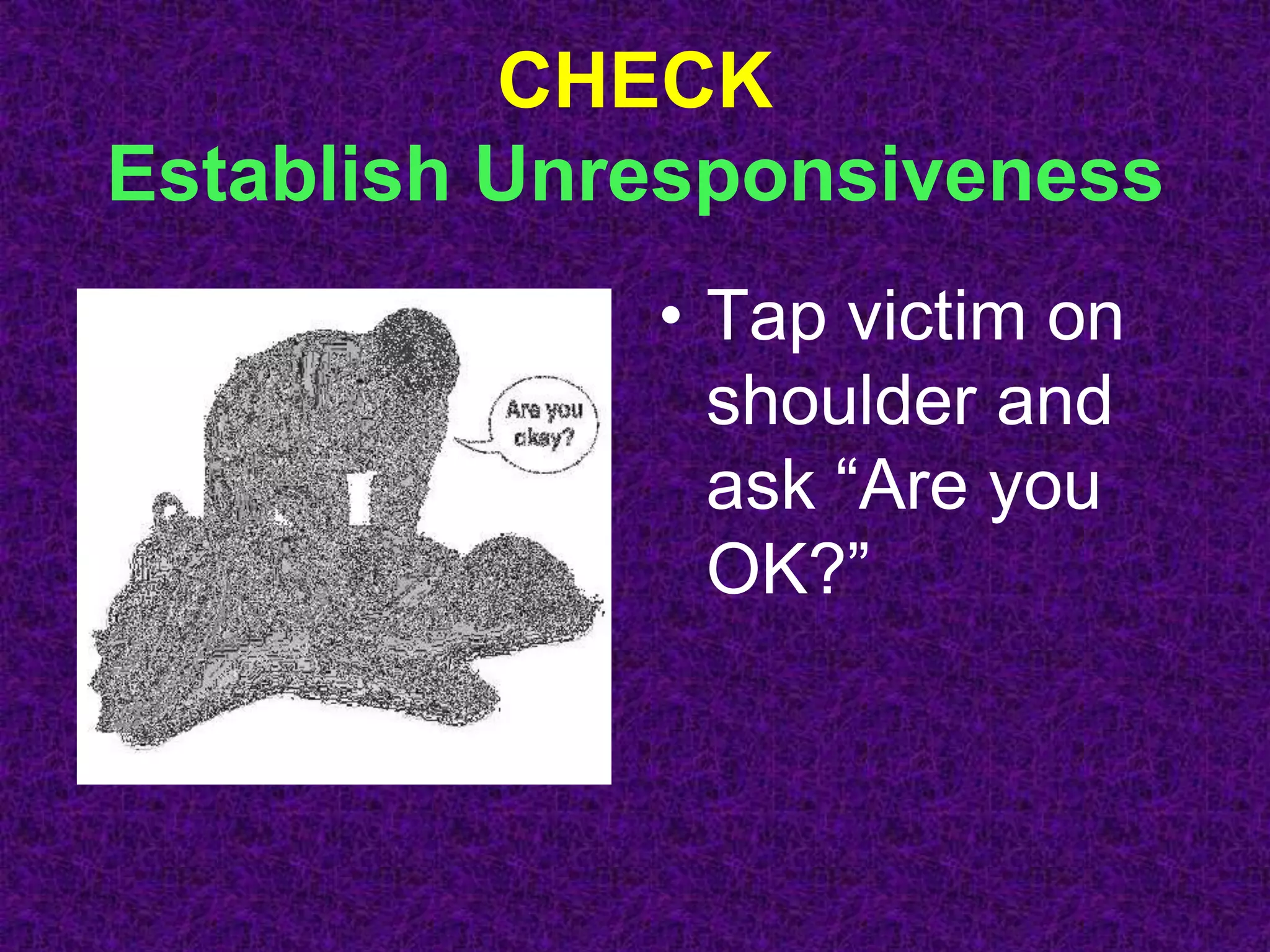 CHECK
Establish Unresponsiveness

Are you okay?

• Tap victim on shoulder and ask “Are you OK?”